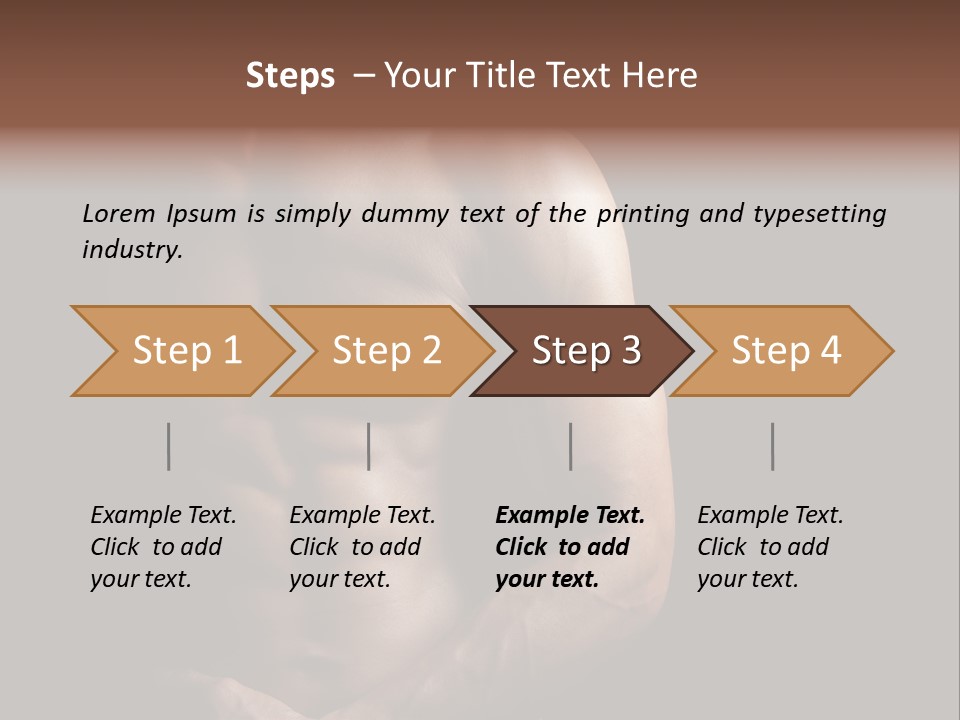 Steps – Your Title Text Here

Lorem Ipsum is simply dummy text of the printing and typesetting industry.

Step 1

Step 2

Step 3

Step 4

Example Text. Click to add your text.

Example Text. Click to add your text.

Example Text. Click to add your text.

Example Text. Click to add your text.